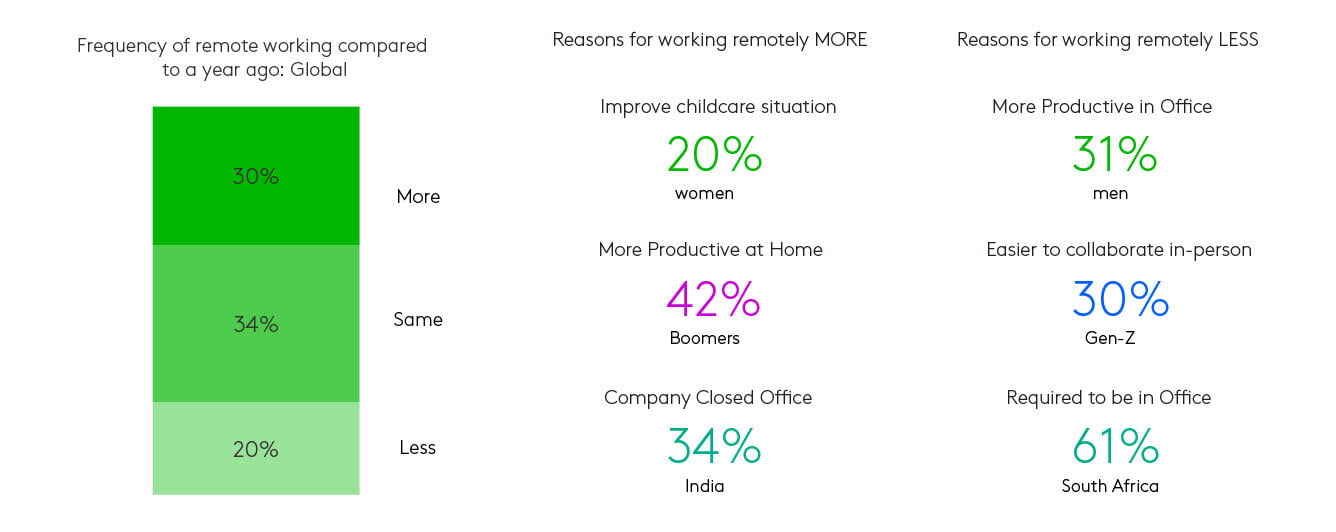 Frequency of remote working compared to a year ago: Global

30%
More

34%
Same

20%
Less

Reasons for working remotely MORE

Improve childcare situation
20%
women

More Productive at Home
42%
Boomers

Company Closed Office
34%
India

Reasons for working remotely LESS

More Productive in Office
31%
men

Easier to collaborate in-person
30%
Gen-Z

Required to be in Office
61%
South Africa